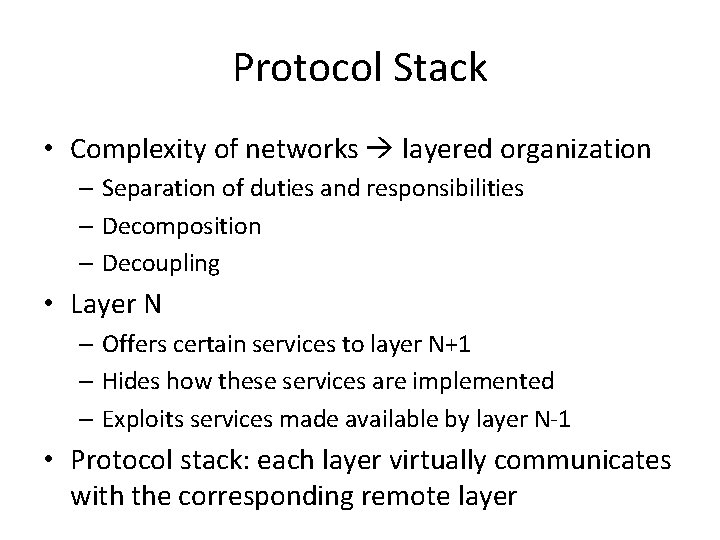 Protocol Stack

• Complexity of networks → layered organization
– Separation of duties and responsibilities
– Decomposition
– Decoupling

• Layer N
– Offers certain services to layer N+1
– Hides how these services are implemented
– Exploits services made available by layer N-1

• Protocol stack: each layer virtually communicates with the corresponding remote layer